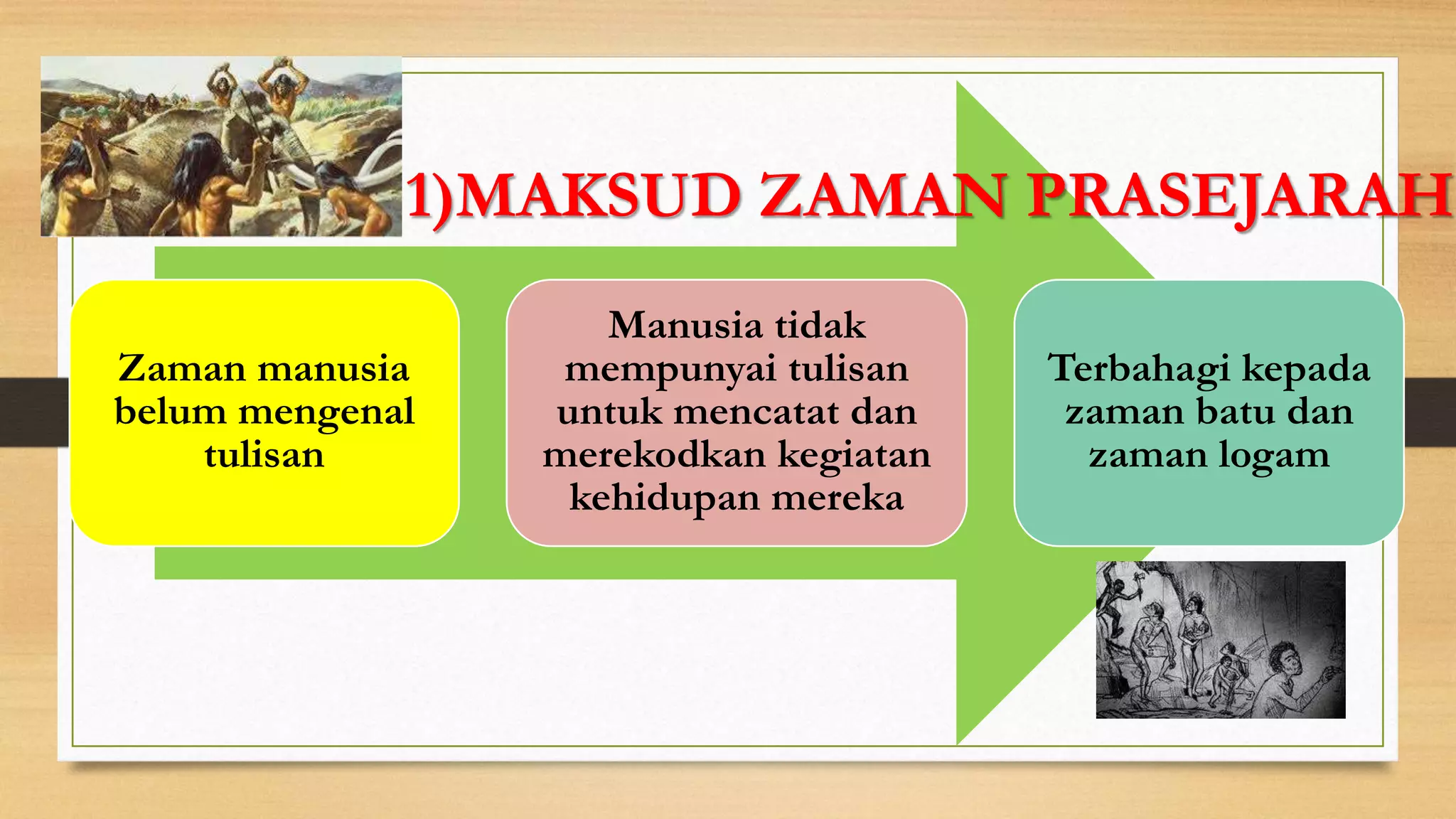 1)MAKSUD ZAMAN PRASEJARAH

Zaman manusia belum mengenal tulisan

Manusia tidak mempunyai tulisan untuk mencatat dan merekodkan kegiatan kehidupan mereka

Terbahagi kepada zaman batu dan zaman logam